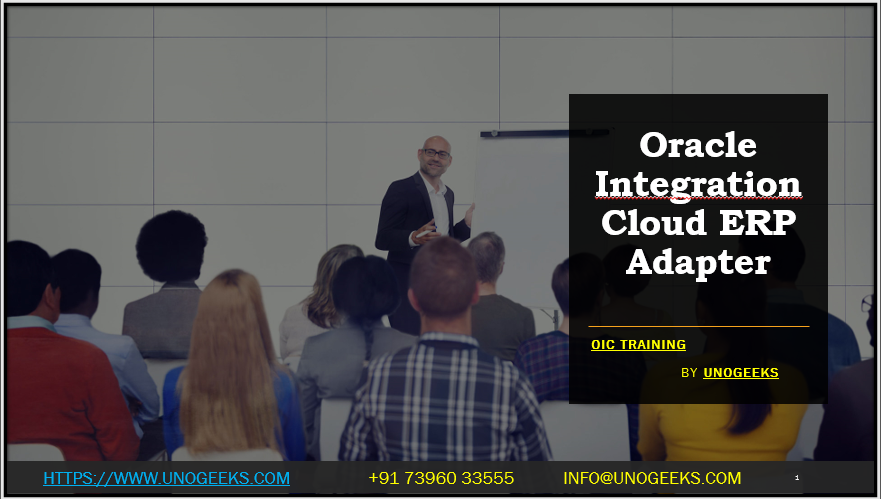 Oracle Integration Cloud ERP Adapter

OIC TRAINING

BY UNOGEEKS

HTTPS://WWW.UNOGEEKS.COM +91 73960 33555 INFO@UNOGEEKS.COM 1